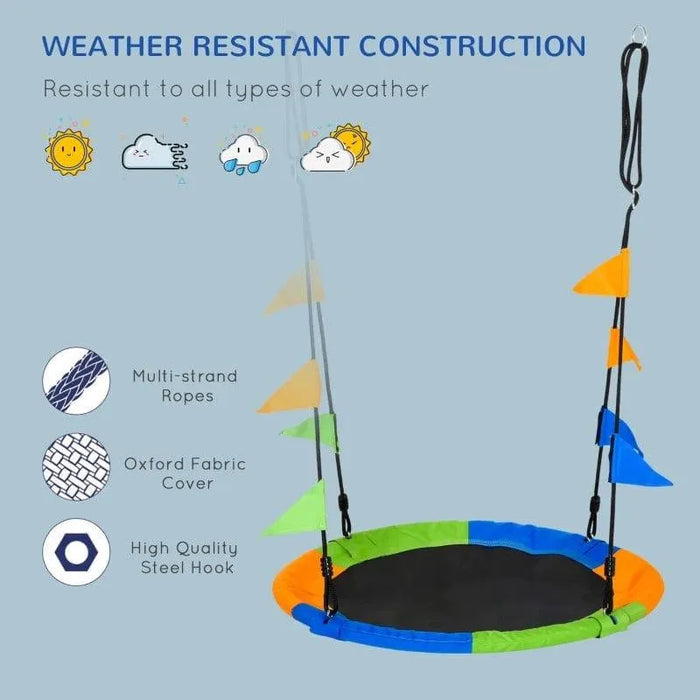 WEATHER RESISTANT CONSTRUCTION

Resistant to all types of weather

Multi-strand Ropes

Oxford Fabric Cover

High Quality Steel Hook